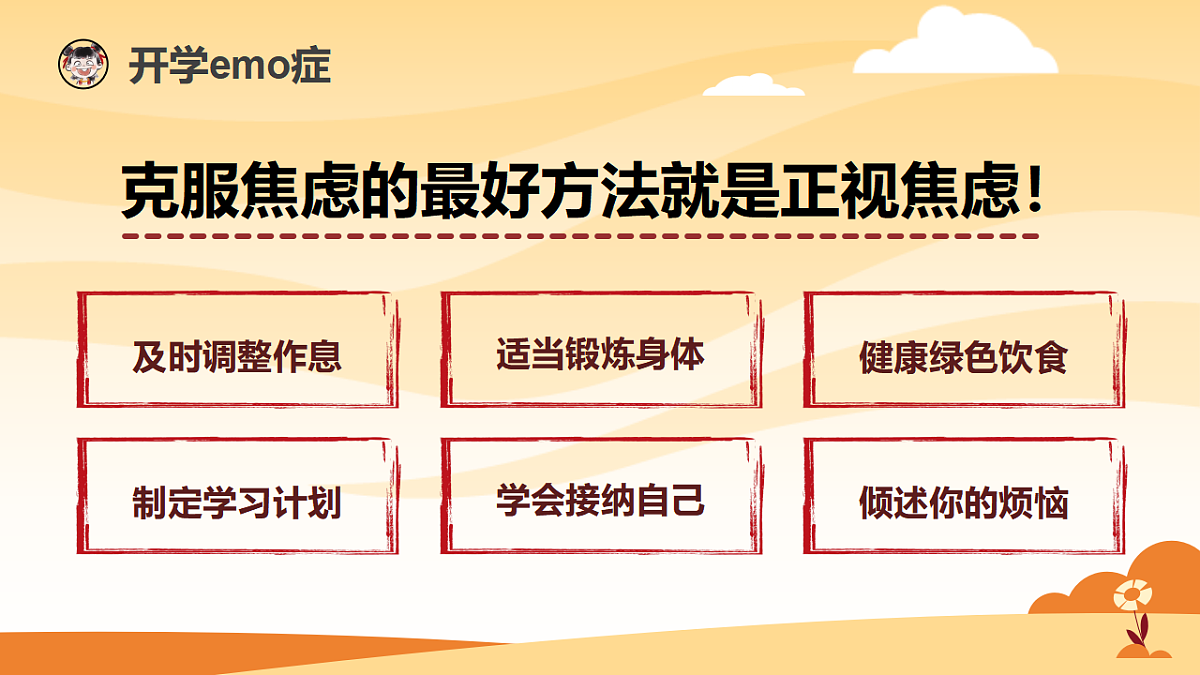 开学emo症

克服焦虑的最好方法就是正视焦虑！

及时调整作息

适当锻炼身体

健康绿色饮食

制定学习计划

学会接纳自己

倾述你的烦恼